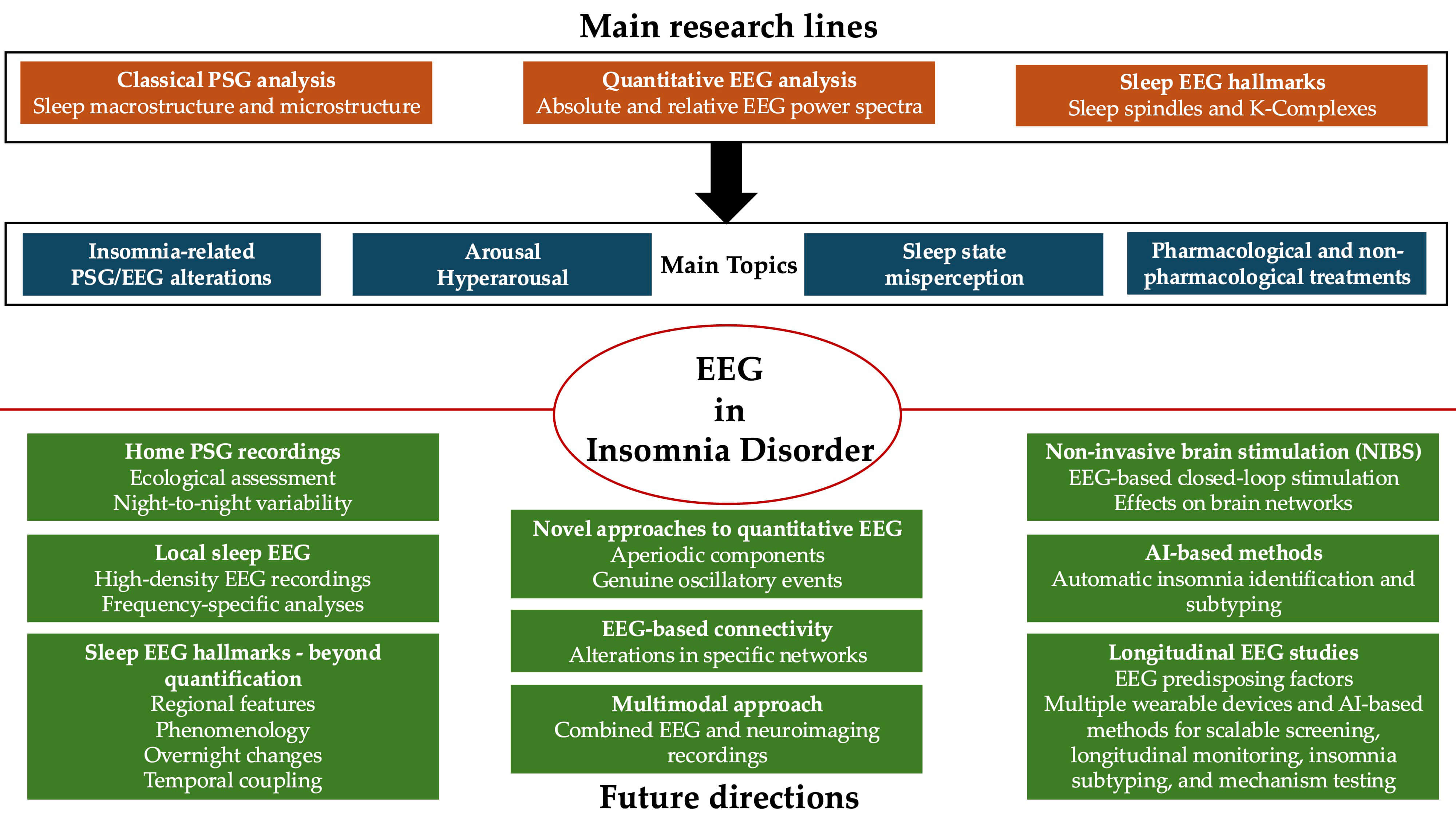 Main research lines

Classical PSG analysis
Sleep macrostructure and microstructure

Quantitative EEG analysis
Absolute and relative EEG power spectra

Sleep EEG hallmarks
Sleep spindles and K-Complexes

Insomnia-related PSG/EEG alterations

Arousal
Hyperarousal

Main Topics

Sleep state misperception

Pharmacological and non-pharmacological treatments

EEG
in
Insomnia Disorder

Home PSG recordings
Ecological assessment
Night-to-night variability

Local sleep EEG
High-density EEG recordings
Frequency-specific analyses

Sleep EEG hallmarks - beyond quantification
Regional features
Phenomenology
Overnight changes
Temporal coupling

Novel approaches to quantitative EEG
Aperiodic components
Genuine oscillatory events

EEG-based connectivity
Alterations in specific networks

Multimodal approach
Combined EEG and neuroimaging recordings

Future directions

Non-invasive brain stimulation (NIBS)
EEG-based closed-loop stimulation
Effects on brain networks

AI-based methods
Automatic insomnia identification and subtyping

Longitudinal EEG studies
EEG predisposing factors
Multiple wearable devices and AI-based methods for scalable screening, longitudinal monitoring, insomnia subtyping, and mechanism testing